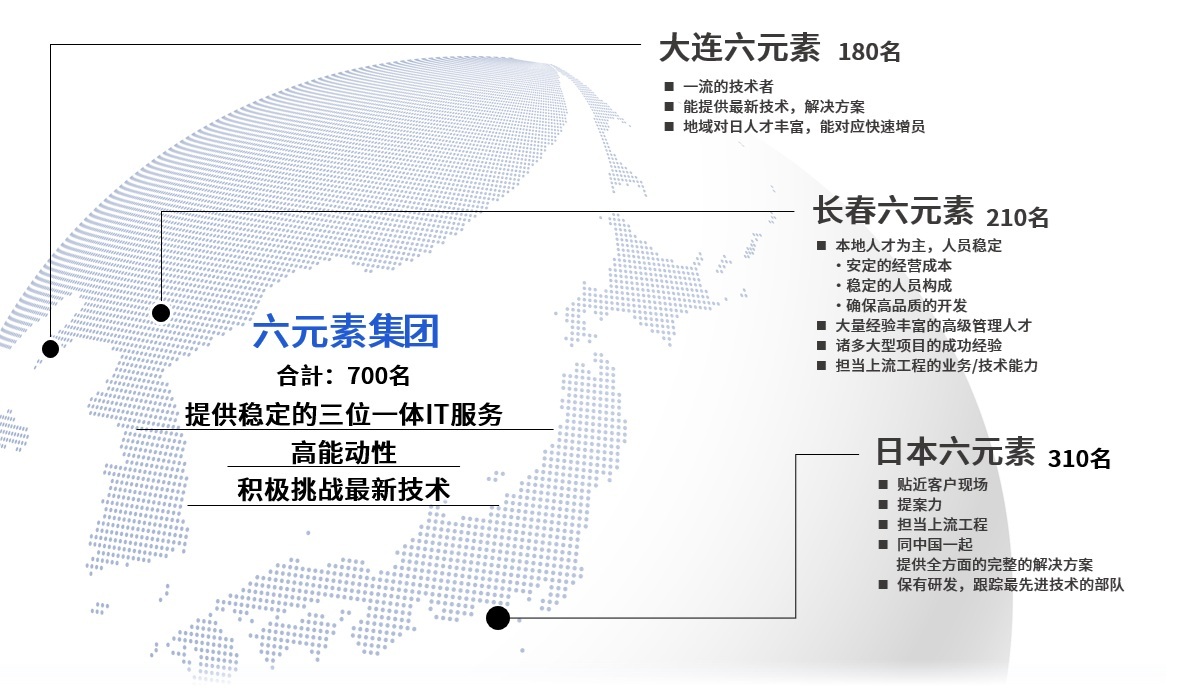 大连六元素 180名

■ 一流的技术者
■ 能提供最新技术，解决方案
■ 地域对日人才丰富，能对应快速增员

长春六元素 210名

■ 本地人才为主，人员稳定
・安定的经营成本
・稳定的人员构成
・确保高品质的开发
■ 大量经验丰富的高级管理人才
■ 诸多大型项目的成功经验
■ 担当上流工程的业务/技术能力

六元素集团

合計：700名

提供稳定的三位一体IT服务

高能动性

积极挑战最新技术

日本六元素 310名

■ 贴近客户现场
■ 提案力
■ 担当上流工程
■ 同中国一起
提供全方面的完整的解决方案
■ 保有研发，跟踪最先进技术的部队